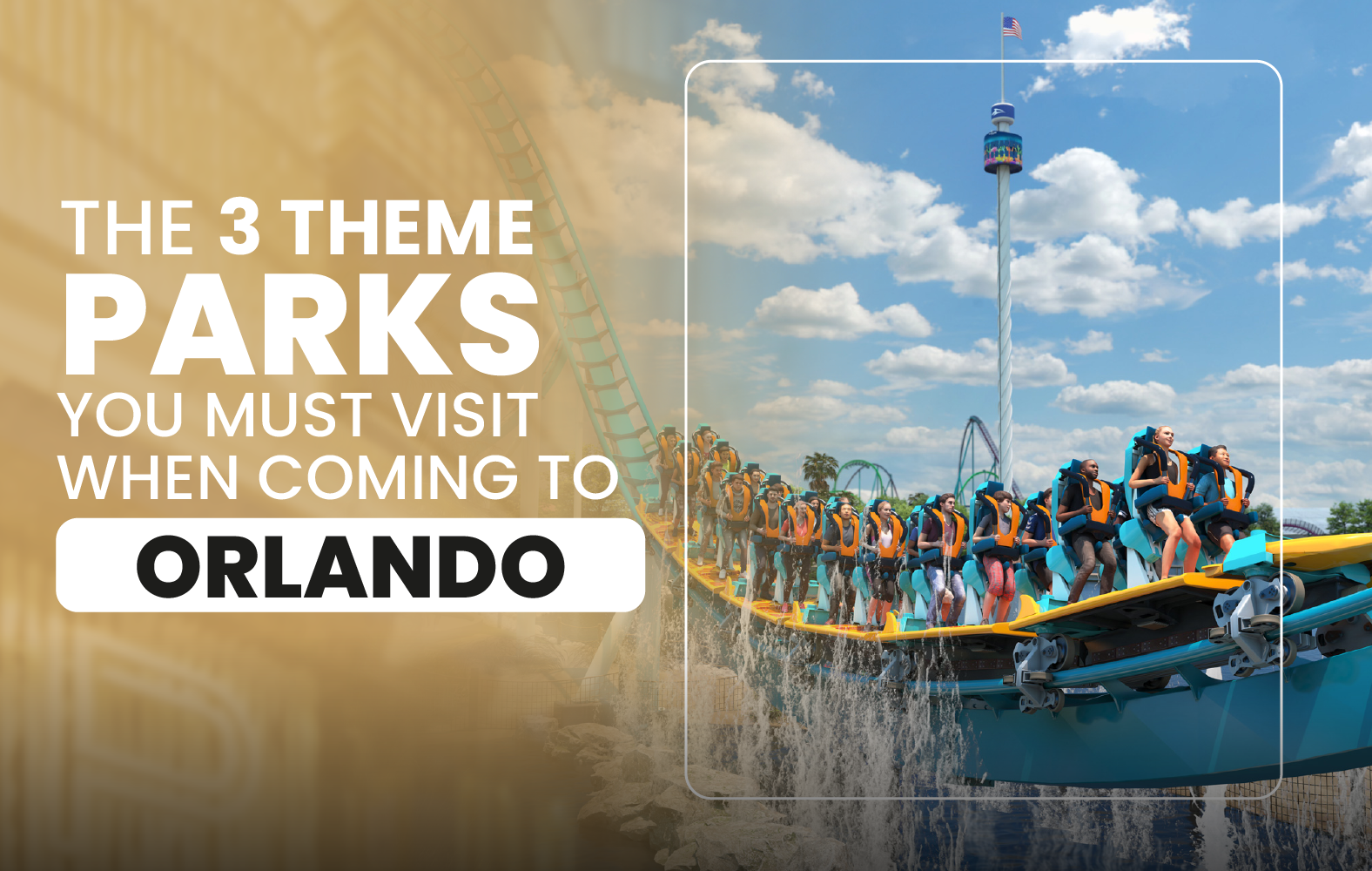 THE 3 THEME PARKS YOU MUST VISIT WHEN COMING TO ORLANDO